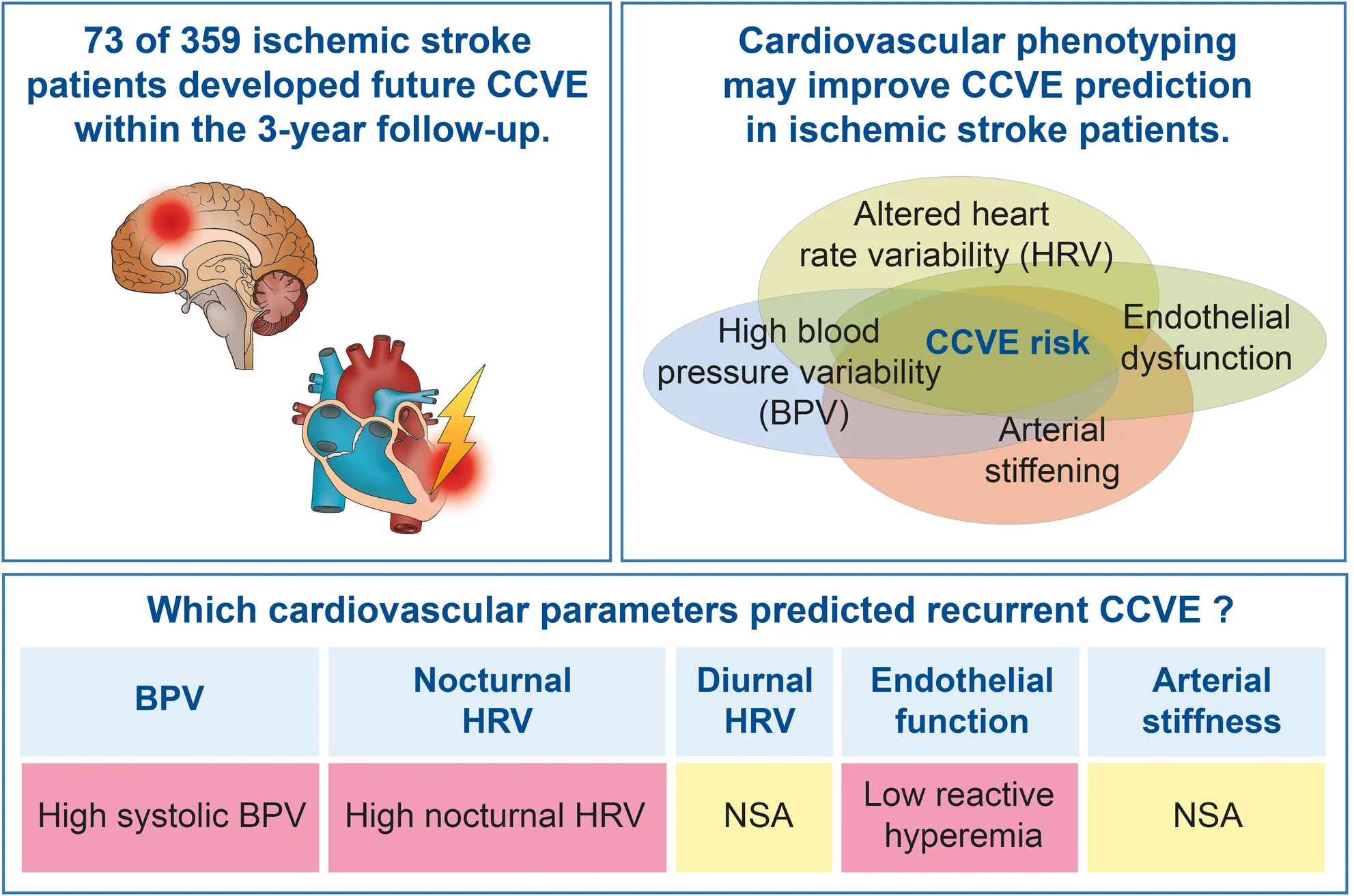 73 of 359 ischemic stroke patients developed future CCVE within the 3-year follow-up.

Cardiovascular phenotyping may improve CCVE prediction in ischemic stroke patients.

Altered heart rate variability (HRV)

High blood pressure variability (BPV)

CCVE risk

Endothelial dysfunction

Arterial stiffening

Which cardiovascular parameters predicted recurrent CCVE ?

| BPV | Nocturnal HRV | Diurnal HRV | Endothelial function | Arterial stiffness |
|---|---|---|---|---|
| High systolic BPV | High nocturnal HRV | NSA | Low reactive hyperemia | NSA |